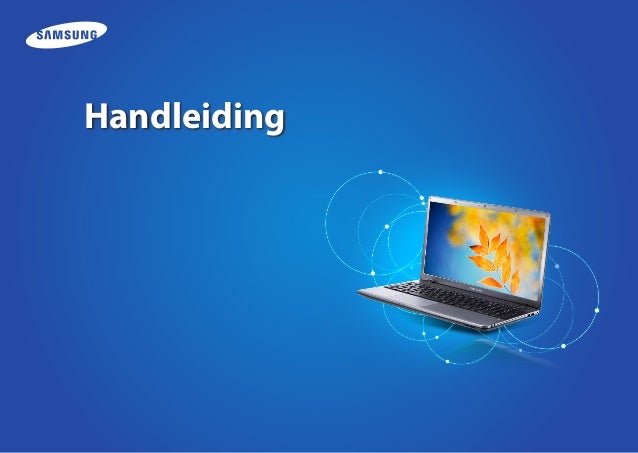 SAMSUNG

Handleiding